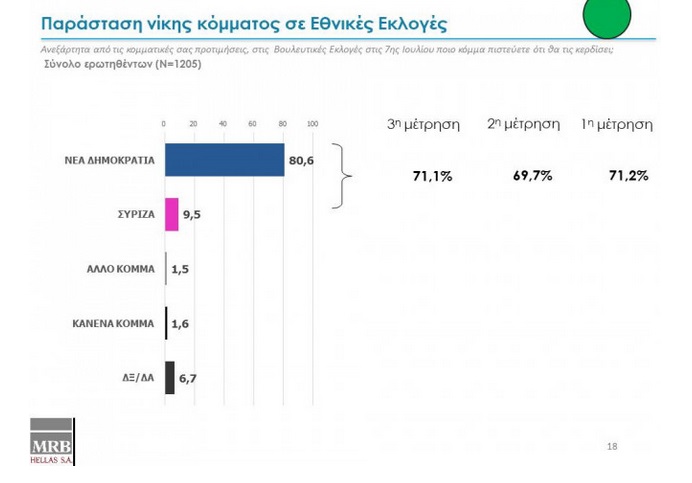 Παράσταση νίκης κόμματος σε Εθνικές Εκλογές

Ανεξάρτητα από τις κομματικές σας προτιμήσεις, στις Βουλευτικές Εκλογές στις 7ης Ιουλίου ποιο κόμμα πιστεύετε ότι θα τις κερδίσει;
Σύνολο ερωτηθέντων (N=1205)

0 20 40 60 80 100

ΝΕΑ ΔΗΜΟΚΡΑΤΙΑ 80,6
ΣΥΡΙΖΑ 9,5
ΑΛΛΟ ΚΟΜΜΑ 1,5
ΚΑΝΕΝΑ ΚΟΜΜΑ 1,6
ΔΞ/ΔΑ 6,7

| 3η μέτρηση | 2η μέτρηση | 1η μέτρηση |
|---|---|---|
| 71,1% | 69,7% | 71,2% |

MRB HELLAS S.A.

18